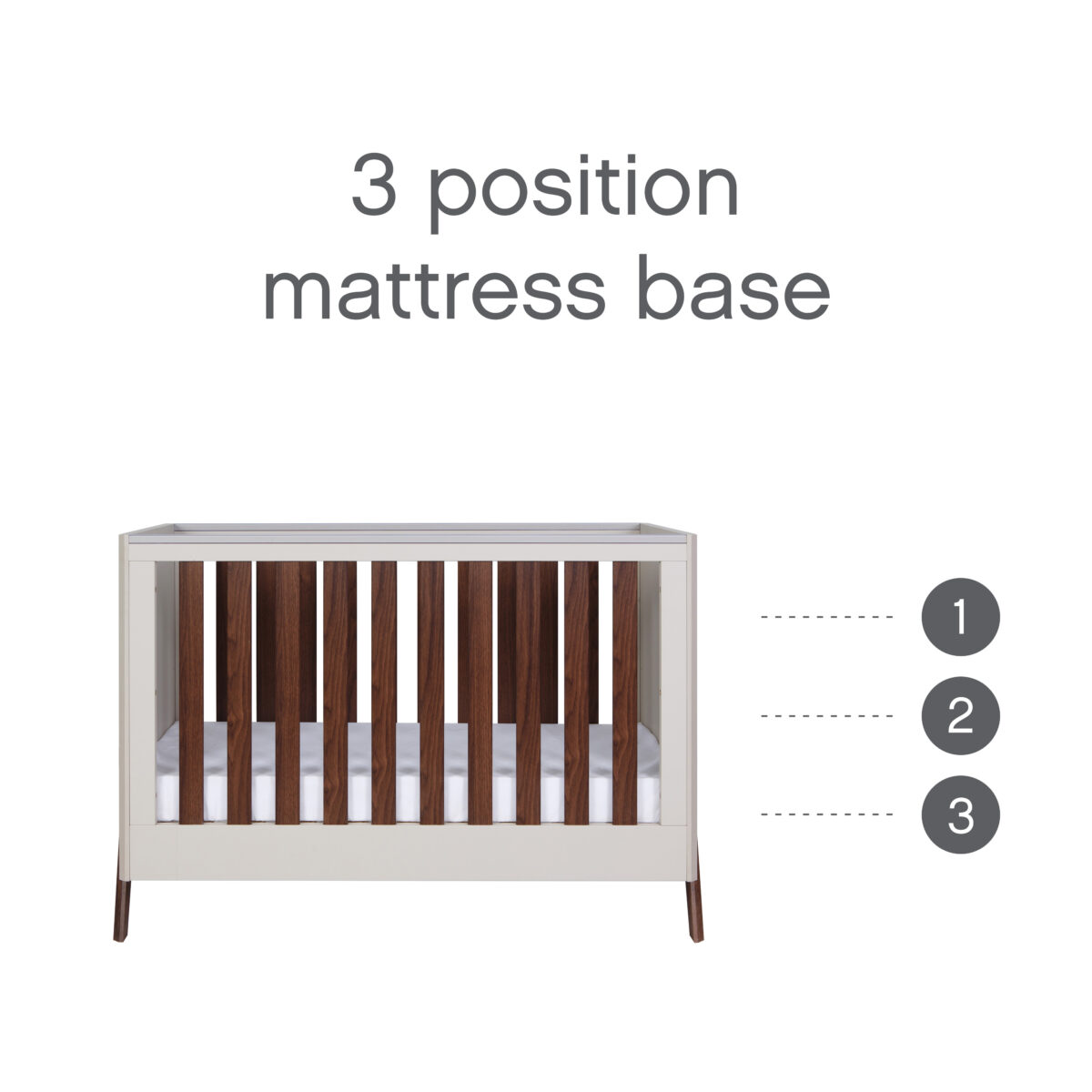 3 position
mattress base

1

2

3